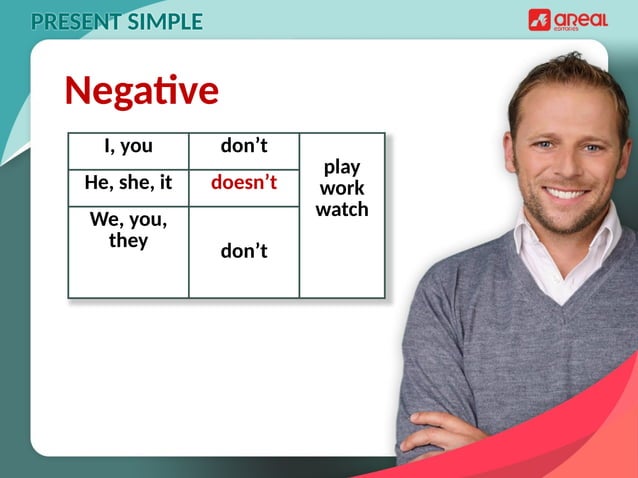 PRESENT SIMPLE

areal editores

Negative

| I, you | don’t | play work watch |
|---|---|---|
| He, she, it | doesn’t | |
| We, you, they | don’t | |